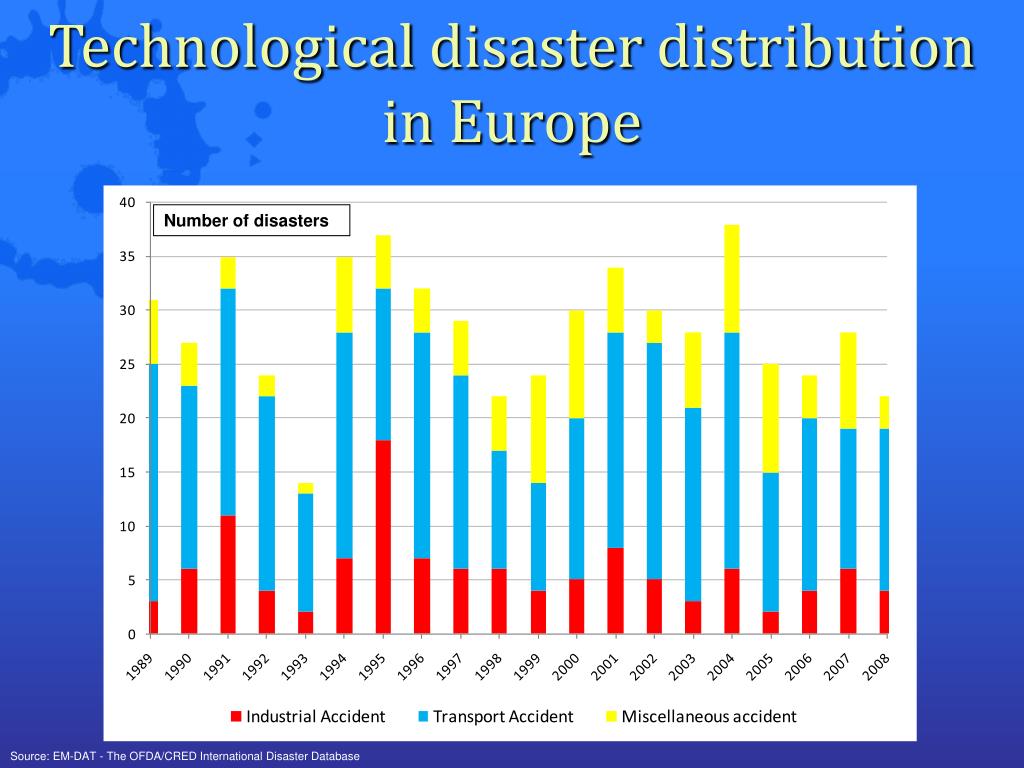 Technological disaster distribution in Europe

Number of disasters

40
35
30
25
20
15
10
5
0

1989 1990 1991 1992 1993 1994 1995 1996 1997 1998 1999 2000 2001 2002 2003 2004 2005 2006 2007 2008

Industrial Accident  Transport Accident  Miscellaneous accident

Source: EM-DAT - The OFDA/CRED International Disaster Database